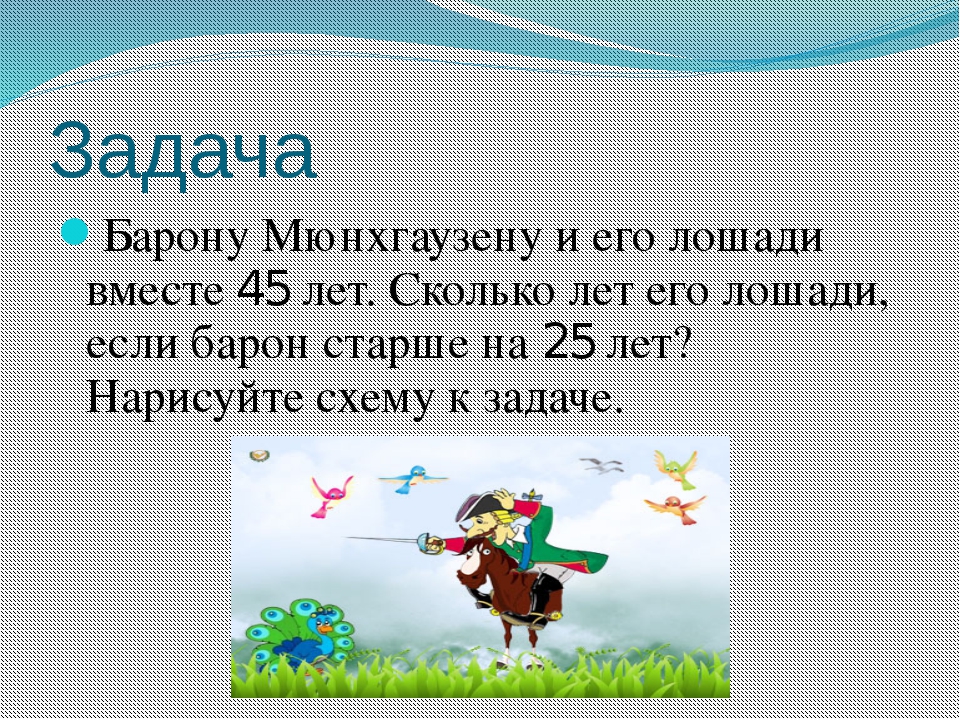 Задача

Барону Мюнхгаузену и его лошади вместе 45 лет. Сколько лет его лошади, если барон старше на 25 лет? Нарисуйте схему к задаче.